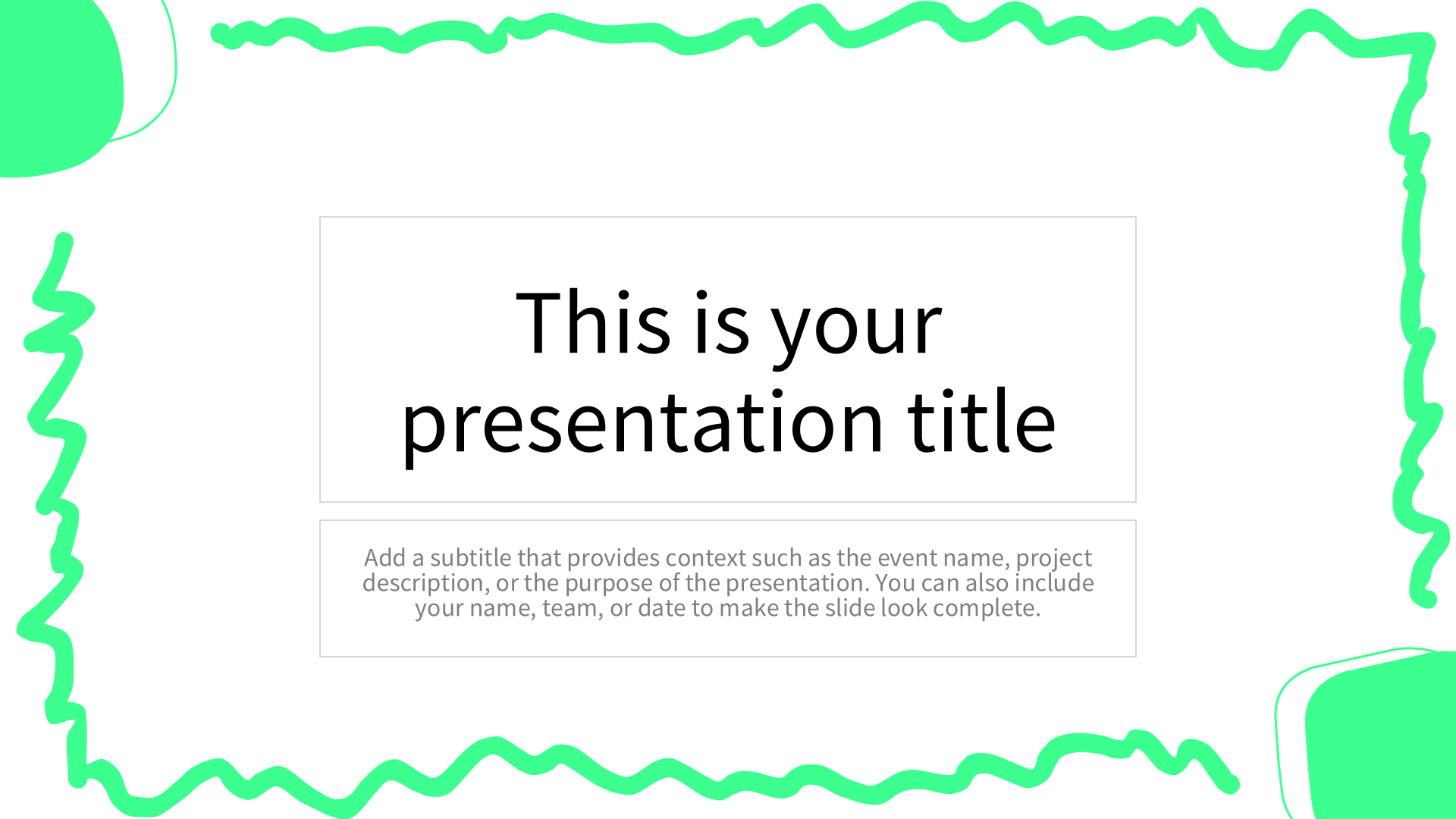 This is your presentation title

Add a subtitle that provides context such as the event name, project description, or the purpose of the presentation. You can also include your name, team, or date to make the slide look complete.